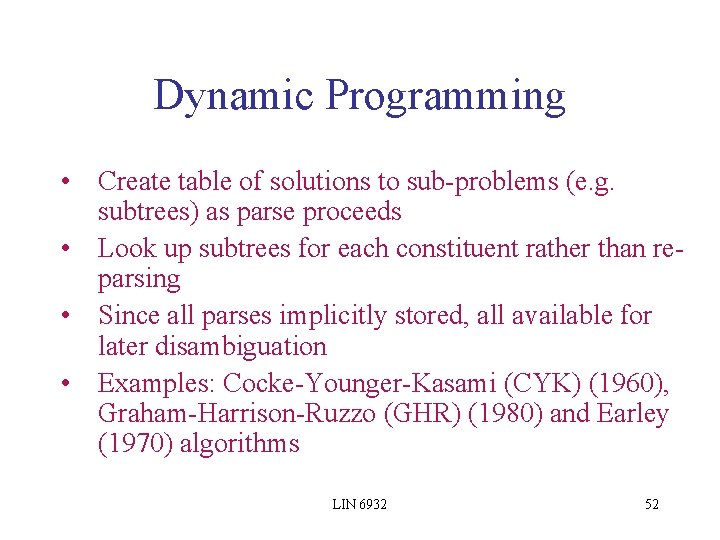 Dynamic Programming

• Create table of solutions to sub-problems (e.g. subtrees) as parse proceeds
• Look up subtrees for each constituent rather than re-parsing
• Since all parses implicitly stored, all available for later disambiguation
• Examples: Cocke-Younger-Kasami (CYK) (1960), Graham-Harrison-Ruzzo (GHR) (1980) and Earley (1970) algorithms

LIN 6932

52